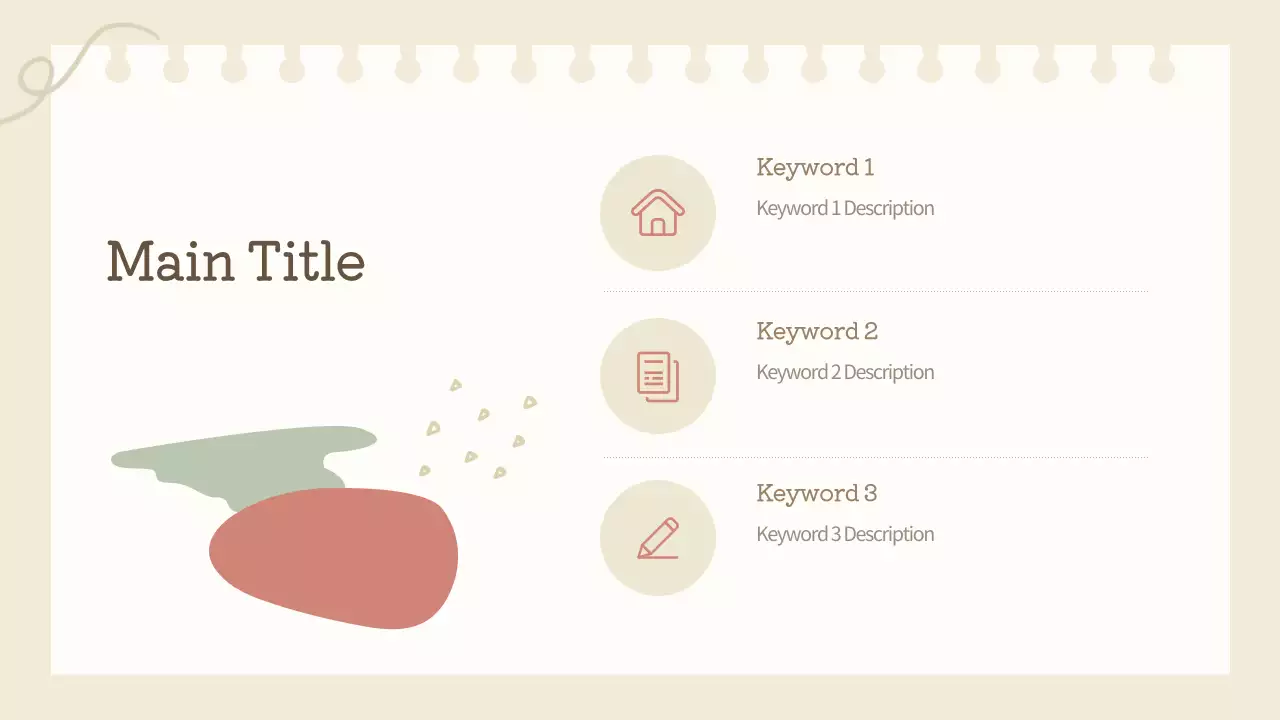 Main Title

Keyword 1

Keyword 1 Description

Keyword 2

Keyword 2 Description

Keyword 3

Keyword 3 Description